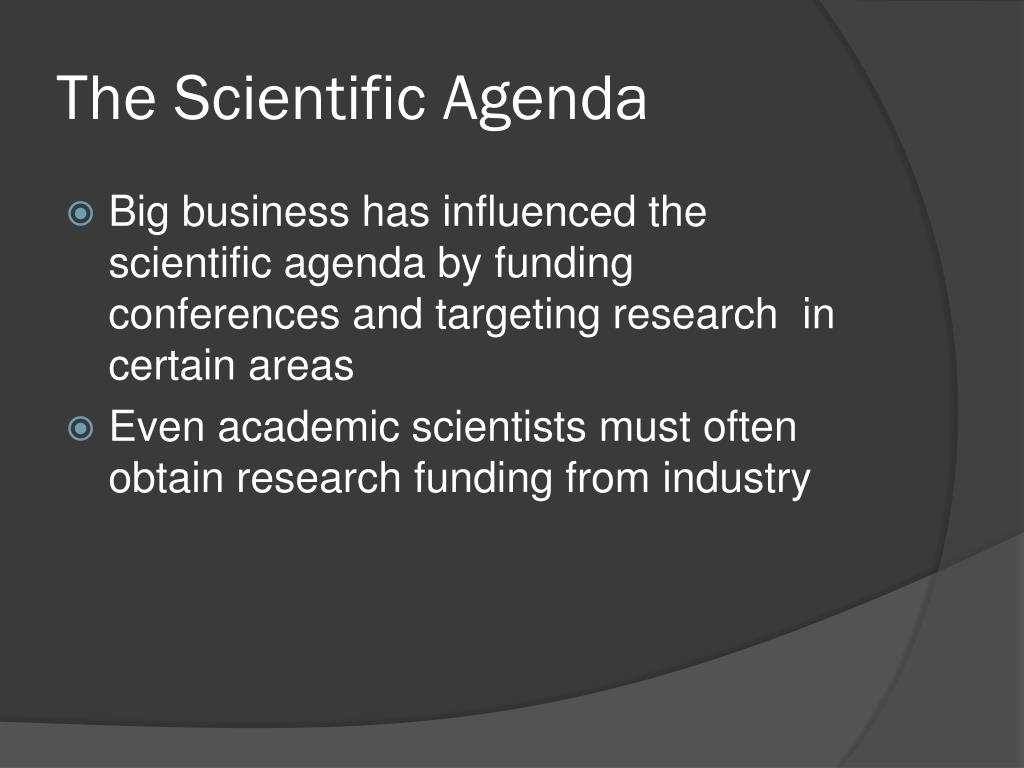 The Scientific Agenda

Big business has influenced the scientific agenda by funding conferences and targeting research  in certain areas

Even academic scientists must often obtain research funding from industry